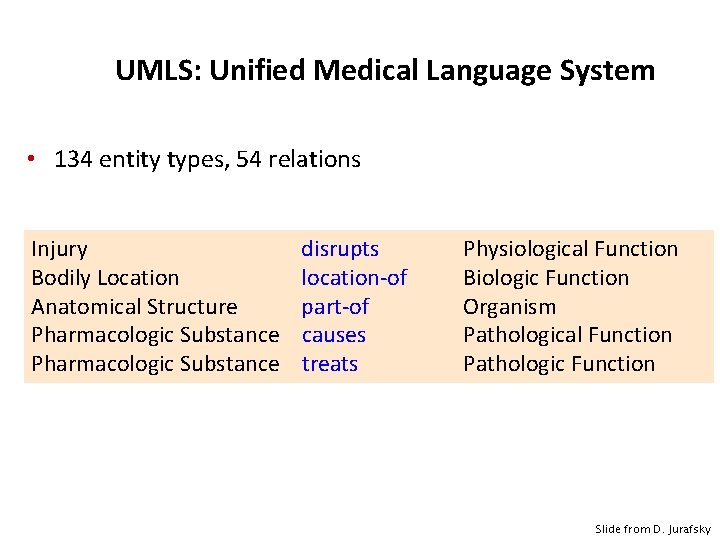 UMLS: Unified Medical Language System

• 134 entity types, 54 relations

| | | |
|---|---|---|
| Injury | disrupts | Physiological Function |
| Bodily Location | location-of | Biologic Function |
| Anatomical Structure | part-of | Organism |
| Pharmacologic Substance | causes | Pathological Function |
| Pharmacologic Substance | treats | Pathologic Function |

Slide from D. Jurafsky